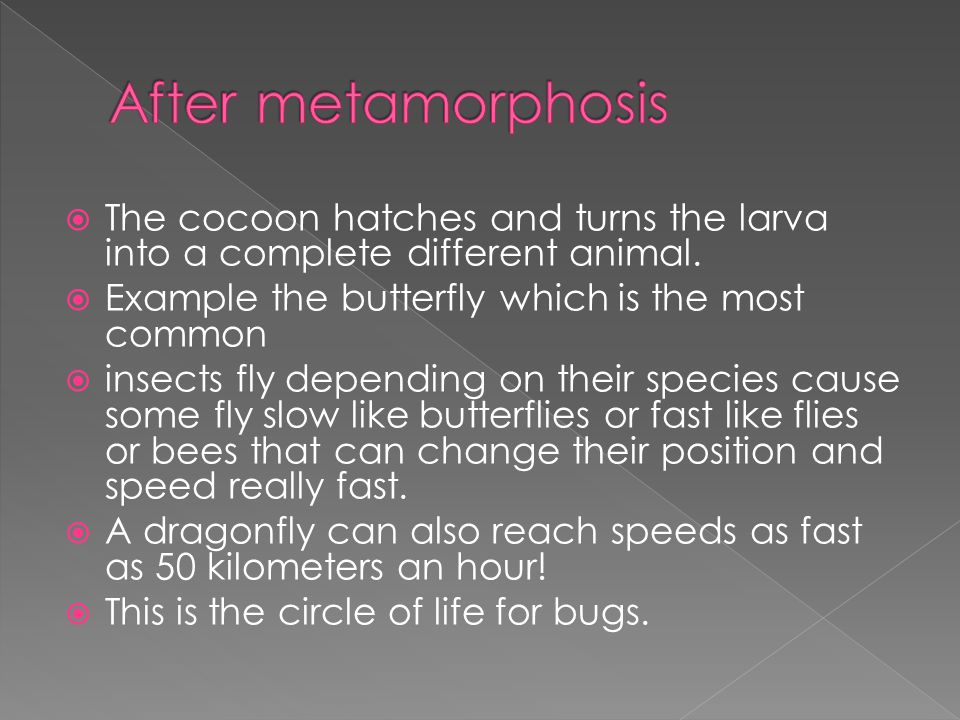 After metamorphosis

The cocoon hatches and turns the larva into a complete different animal.
Example the butterfly which is the most common
insects fly depending on their species cause some fly slow like butterflies or fast like flies or bees that can change their position and speed really fast.
A dragonfly can also reach speeds as fast as 50 kilometers an hour!
This is the circle of life for bugs.